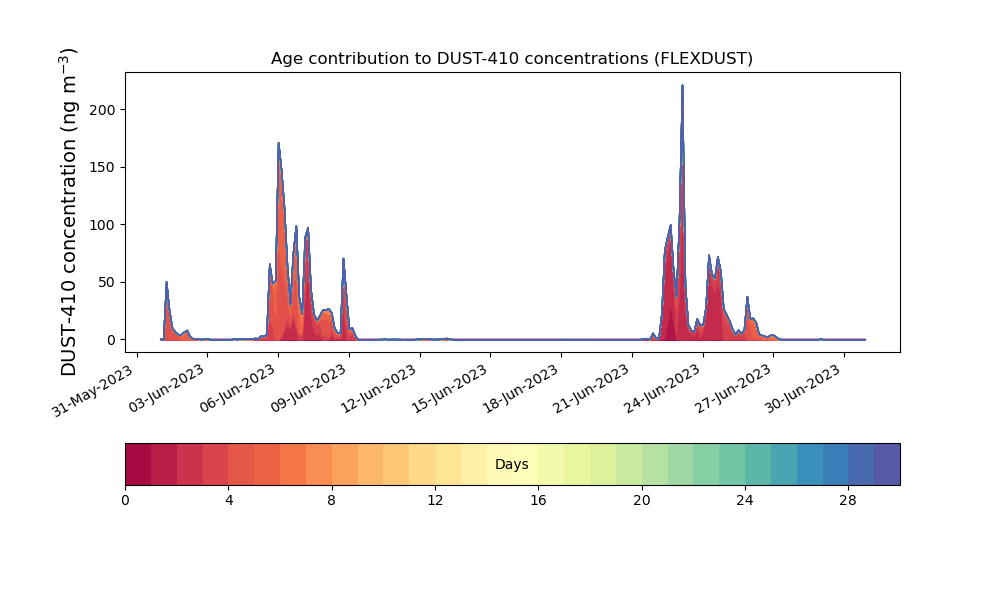 Age contribution to DUST-410 concentrations (FLEXDUST)

DUST-410 concentration (ng m$^{-3}$)

200
150
100
50
0

31-May-2023
03-Jun-2023
06-Jun-2023
09-Jun-2023
12-Jun-2023
15-Jun-2023
18-Jun-2023
21-Jun-2023
24-Jun-2023
27-Jun-2023
30-Jun-2023

Days

0
4
8
12
16
20
24
28